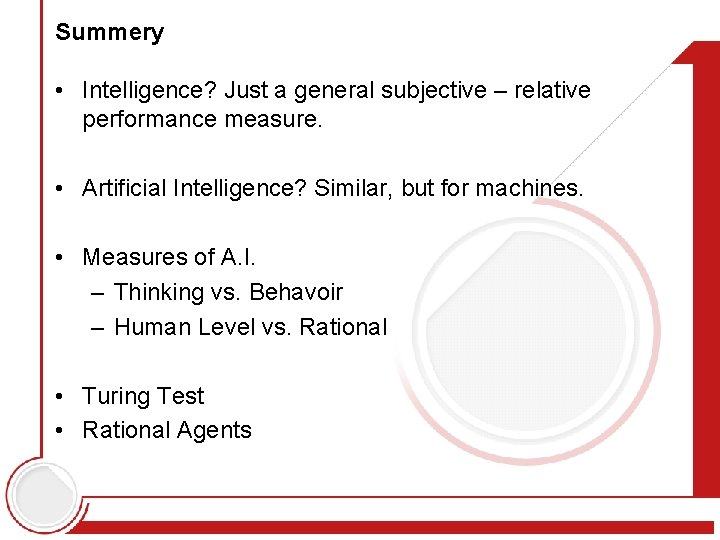 Summery

• Intelligence? Just a general subjective – relative performance measure.

• Artificial Intelligence? Similar, but for machines.

• Measures of A.I.
– Thinking vs. Behavoir
– Human Level vs. Rational

• Turing Test
• Rational Agents